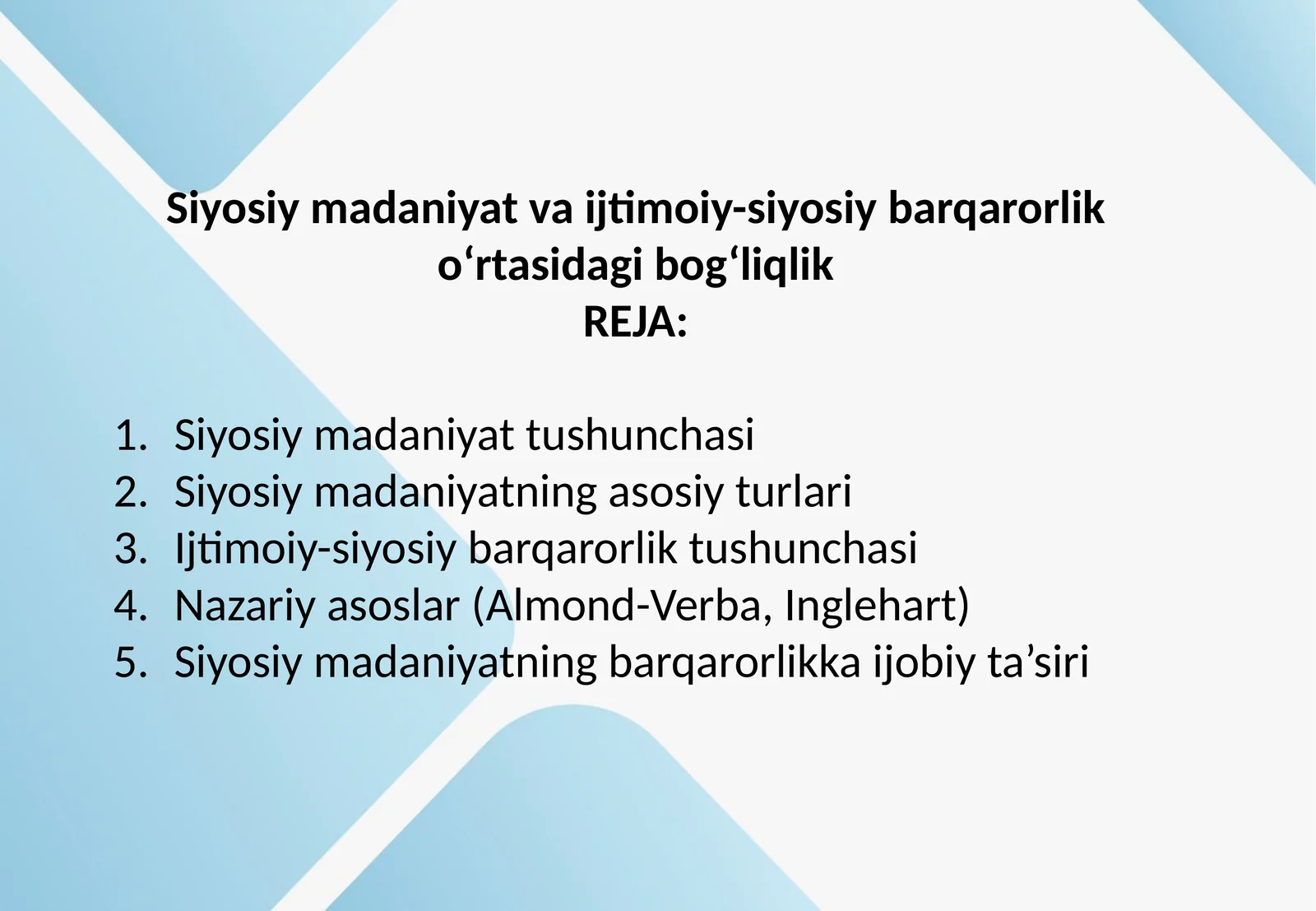 Siyosiy madaniyat va ijtimoiy-siyosiy barqarorlik o‘rtasidagi bog‘liqlik
REJA:

1. Siyosiy madaniyat tushunchasi
2. Siyosiy madaniyatning asosiy turlari
3. Ijtimoiy-siyosiy barqarorlik tushunchasi
4. Nazariy asoslar (Almond-Verba, Inglehart)
5. Siyosiy madaniyatning barqarorlikka ijobiy ta’siri